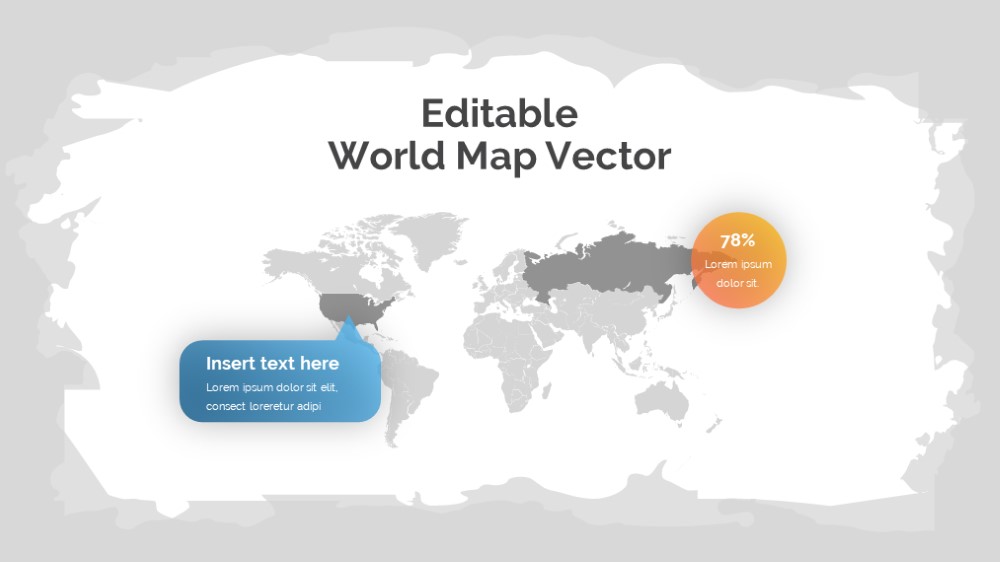 Editable
World Map Vector

78%
Lorem ipsum dolor sit.

Insert text here
Lorem ipsum dolor sit elit, consect loreretur adipi